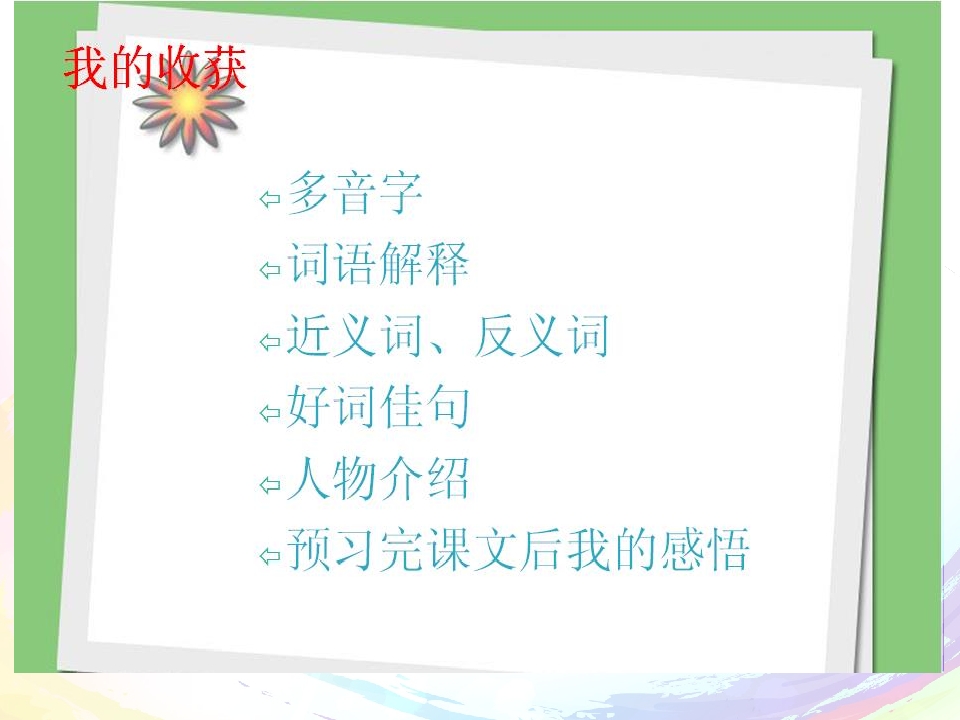 我的收获

⇦多音字
⇦词语解释
⇦近义词、反义词
⇦好词佳句
⇦人物介绍
⇦预习完课文后我的感悟